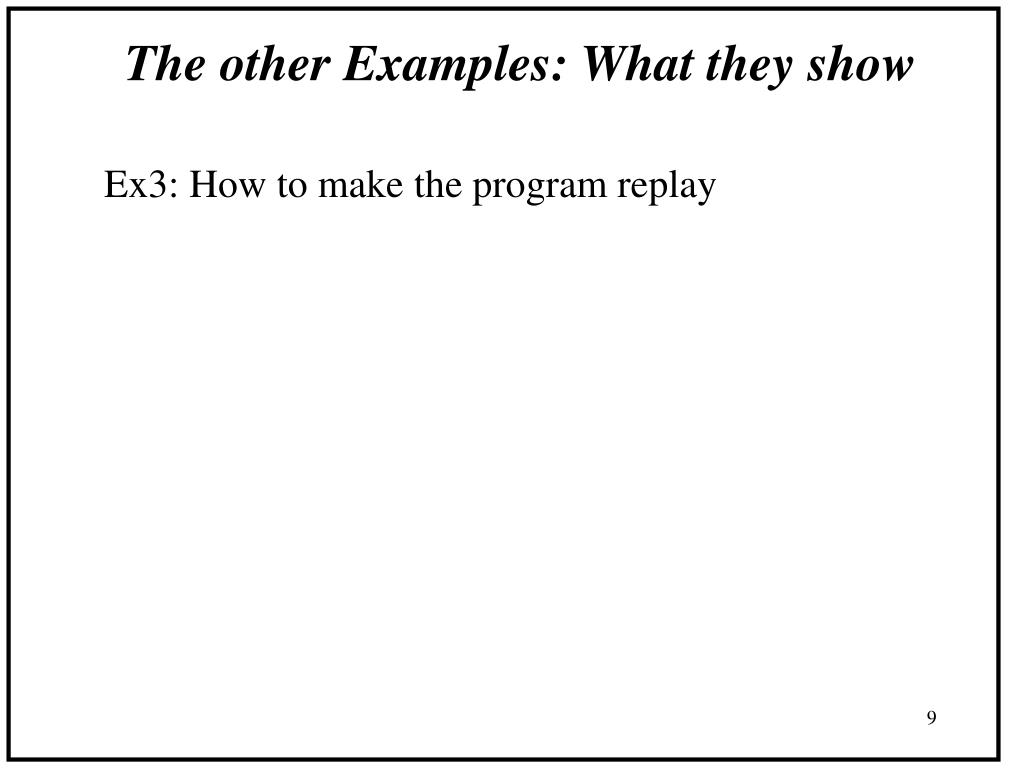 The other Examples: What they show

Ex3: How to make the program replay

9